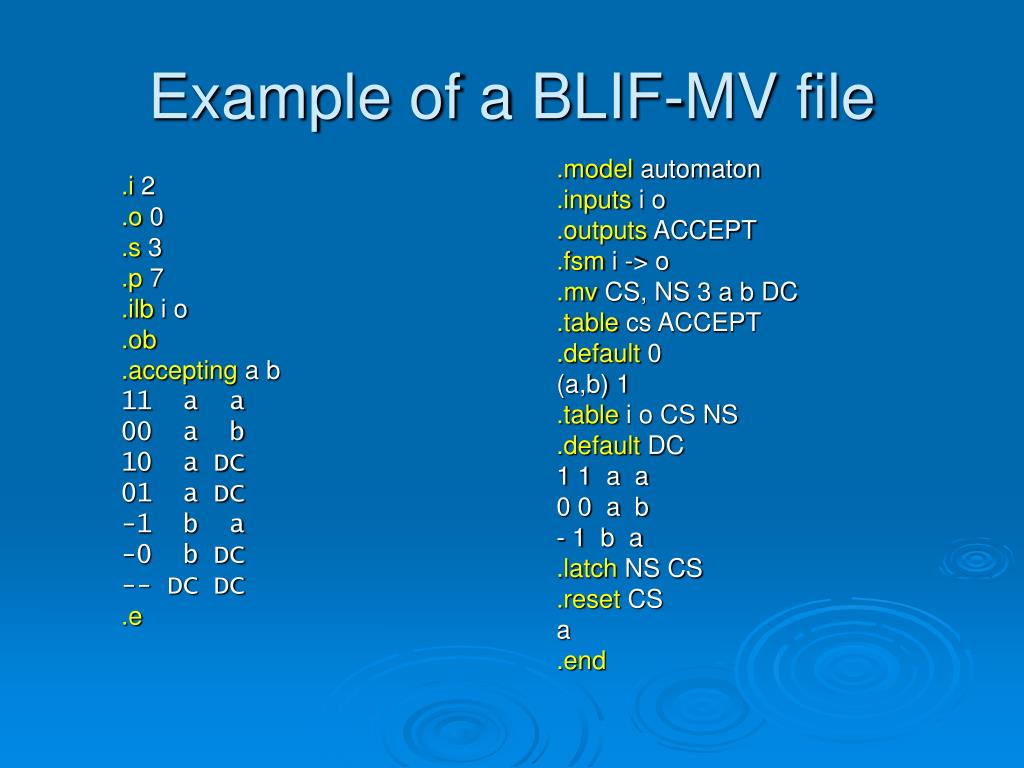 Example of a BLIF-MV file

.i 2
.o 0
.s 3
.p 7
.ilb i o
.ob
.accepting a b
11 a a
00 a b
10 a DC
01 a DC
-1 b a
-0 b DC
-- DC DC
.e

.model automaton
.inputs i o
.outputs ACCEPT
.fsm i -> o
.mv CS, NS 3 a b DC
.table cs ACCEPT
.default 0
(a,b) 1
.table i o CS NS
.default DC
1 1 a a
0 0 a b
- 1 b a
.latch NS CS
.reset CS
a
.end